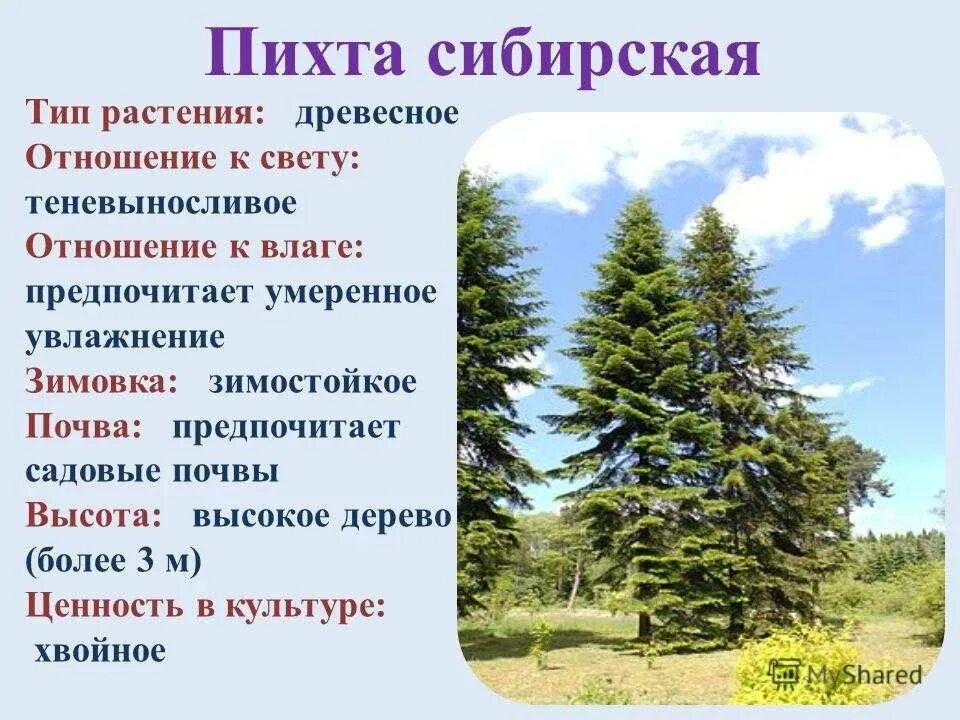 Пихта сибирская

Тип растения: древесное
Отношение к свету: теневыносливое
Отношение к влаге: предпочитает умеренное увлажнение
Зимовка: зимостойкое
Почва: предпочитает садовые почвы
Высота: высокое дерево (более 3 м)
Ценность в культуре: хвойное

MyShared